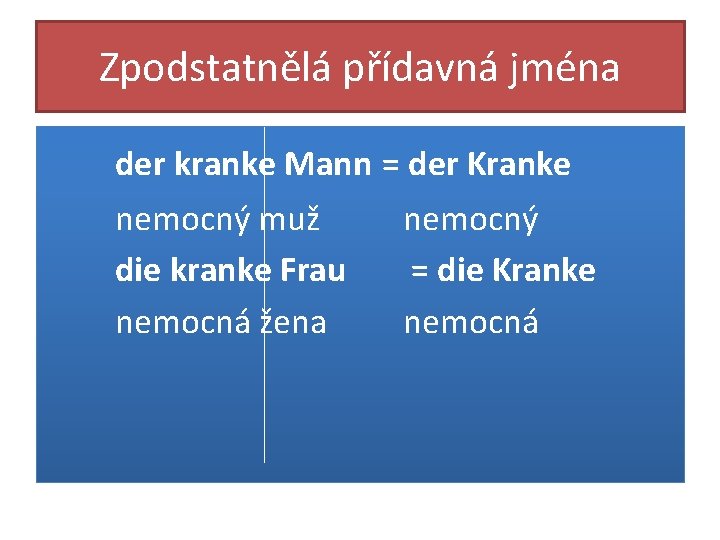 Zpodstatnělá přídavná jména

der kranke Mann = der Kranke

nemocný muž nemocný

die kranke Frau = die Kranke

nemocná žena nemocná